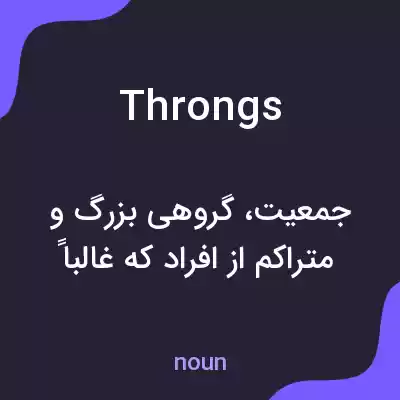 Throngs

جمعیت، گروهی بزرگ و متراکم از افراد که غالباً

noun